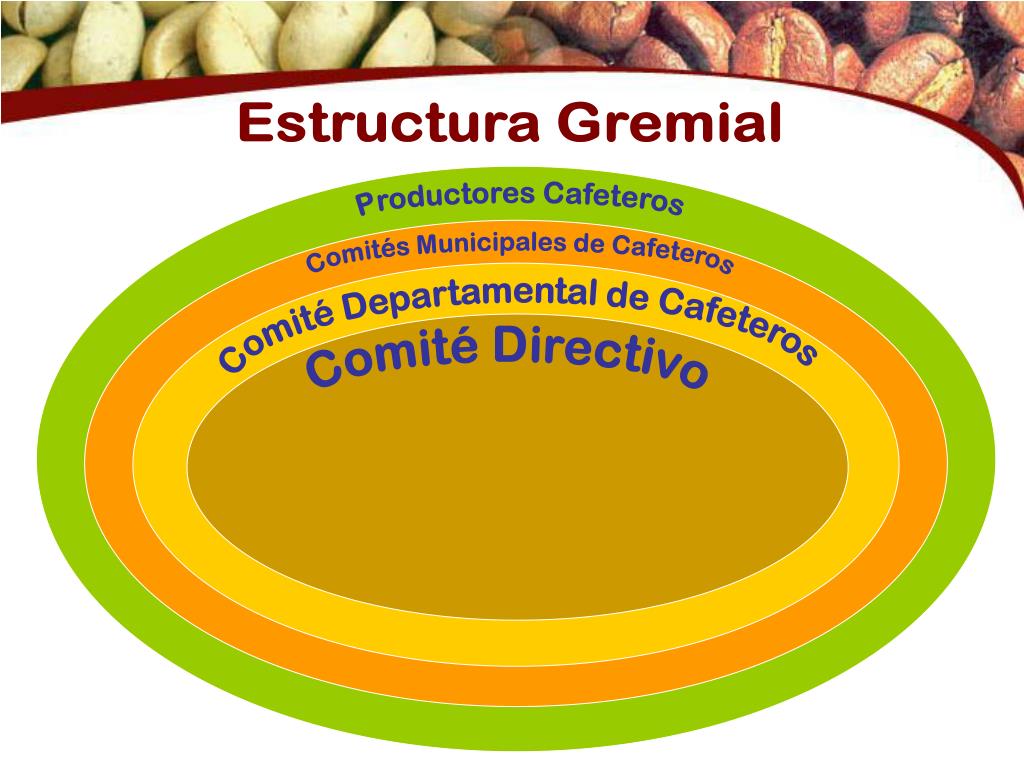 Estructura Gremial

Productores Cafeteros

Comités Municipales de Cafeteros

Comité Departamental de Cafeteros

Comité Directivo